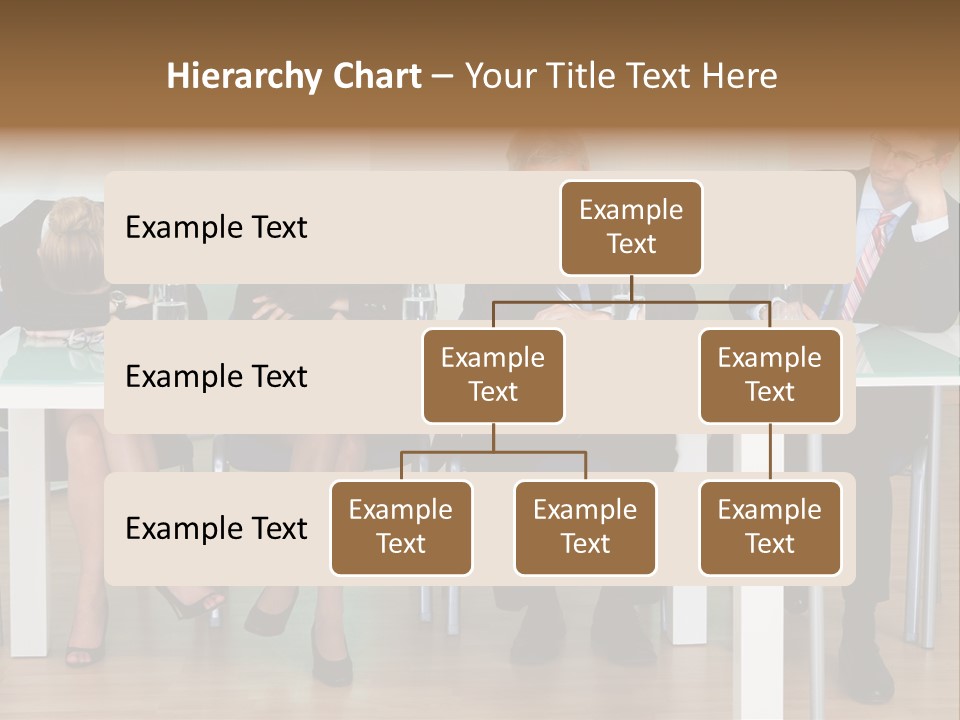 Hierarchy Chart – Your Title Text Here

Example Text

Example Text

Example Text

Example Text

Example Text

Example Text

Example Text

Example Text

Example Text